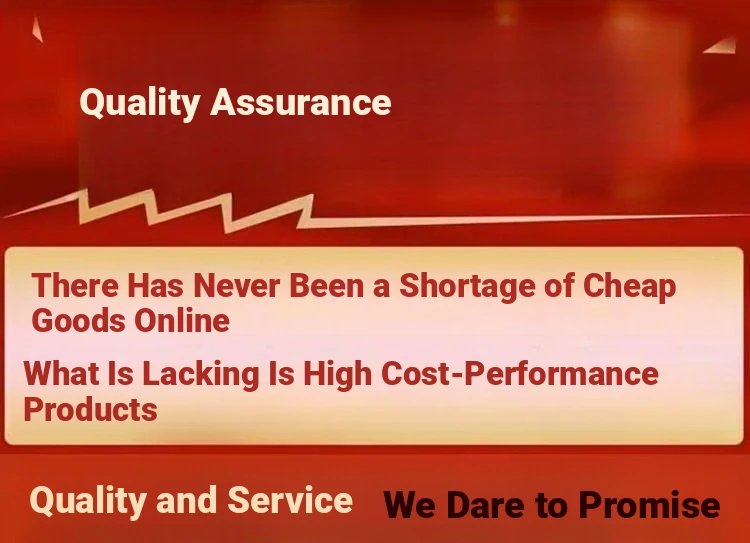 Quality Assurance

There Has Never Been a Shortage of Cheap Goods Online

What Is Lacking Is High Cost-Performance Products

Quality and Service We Dare to Promise